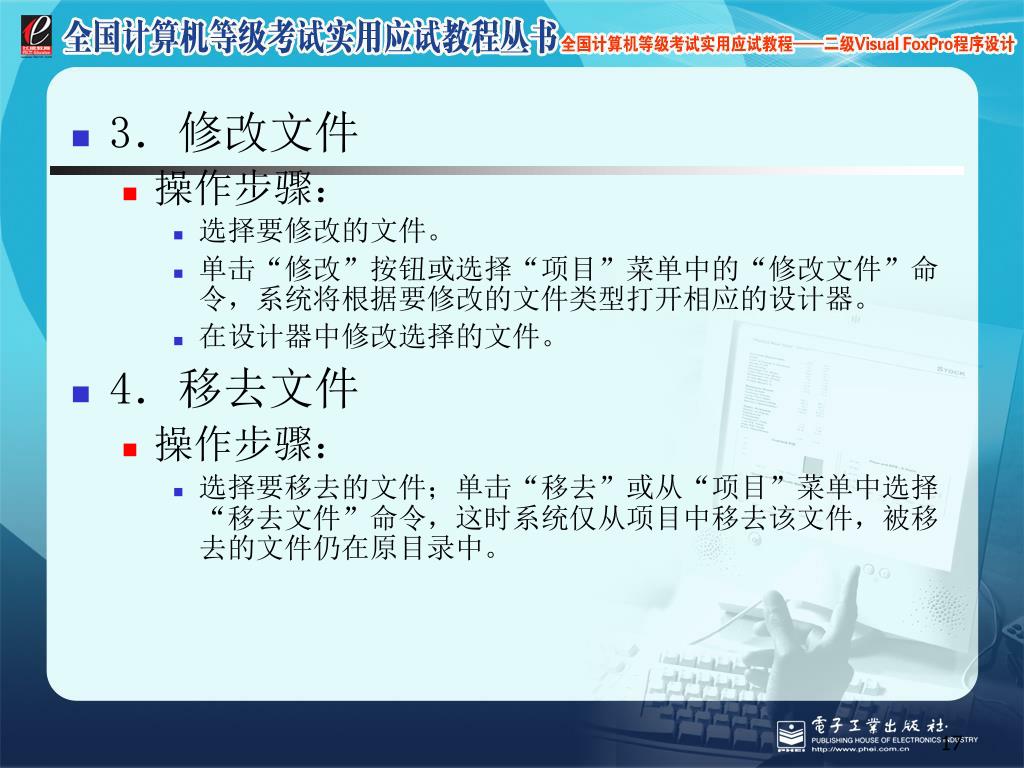 全国计算机等级考试实用应试教程丛书 全国计算机等级考试实用应试教程——二级Visual FoxPro程序设计

3．修改文件

操作步骤：

选择要修改的文件。

单击“修改”按钮或选择“项目”菜单中的“修改文件”命令，系统将根据要修改的文件类型打开相应的设计器。

在设计器中修改选择的文件。

4．移去文件

操作步骤：

选择要移去的文件；单击“移去”或从“项目”菜单中选择“移去文件”命令，这时系统仅从项目中移去该文件，被移去的文件仍在原目录中。

電子工業出版社
PUBLISHING HOUSE OF ELECTRONICS INDUSTRY
http://www.phei.com.cn

17